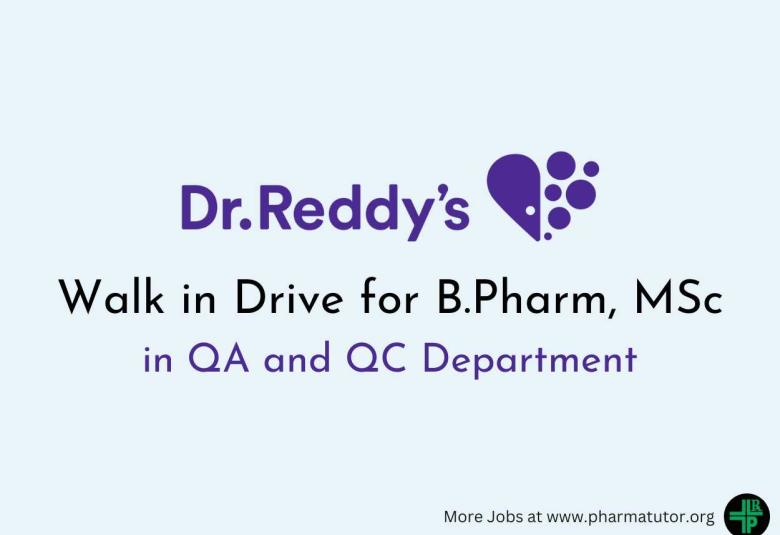 Dr.Reddy's

Walk in Drive for B.Pharm, MSc
in QA and QC Department

More Jobs at www.pharmatutor.org